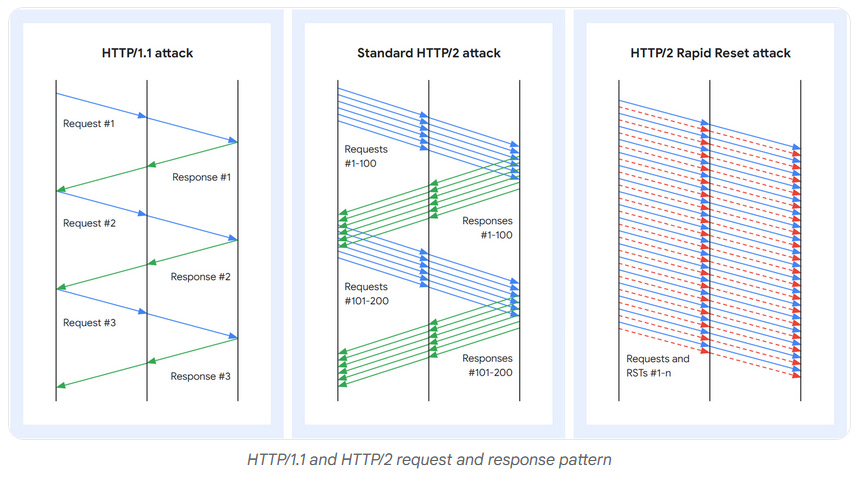 HTTP/1.1 attack

Request #1

Response #1

Request #2

Response #2

Request #3

Response #3

Standard HTTP/2 attack

Requests #1-100

Responses #1-100

Requests #101-200

Responses #101-200

HTTP/2 Rapid Reset attack

Requests and RSTs #1-n

HTTP/1.1 and HTTP/2 request and response pattern